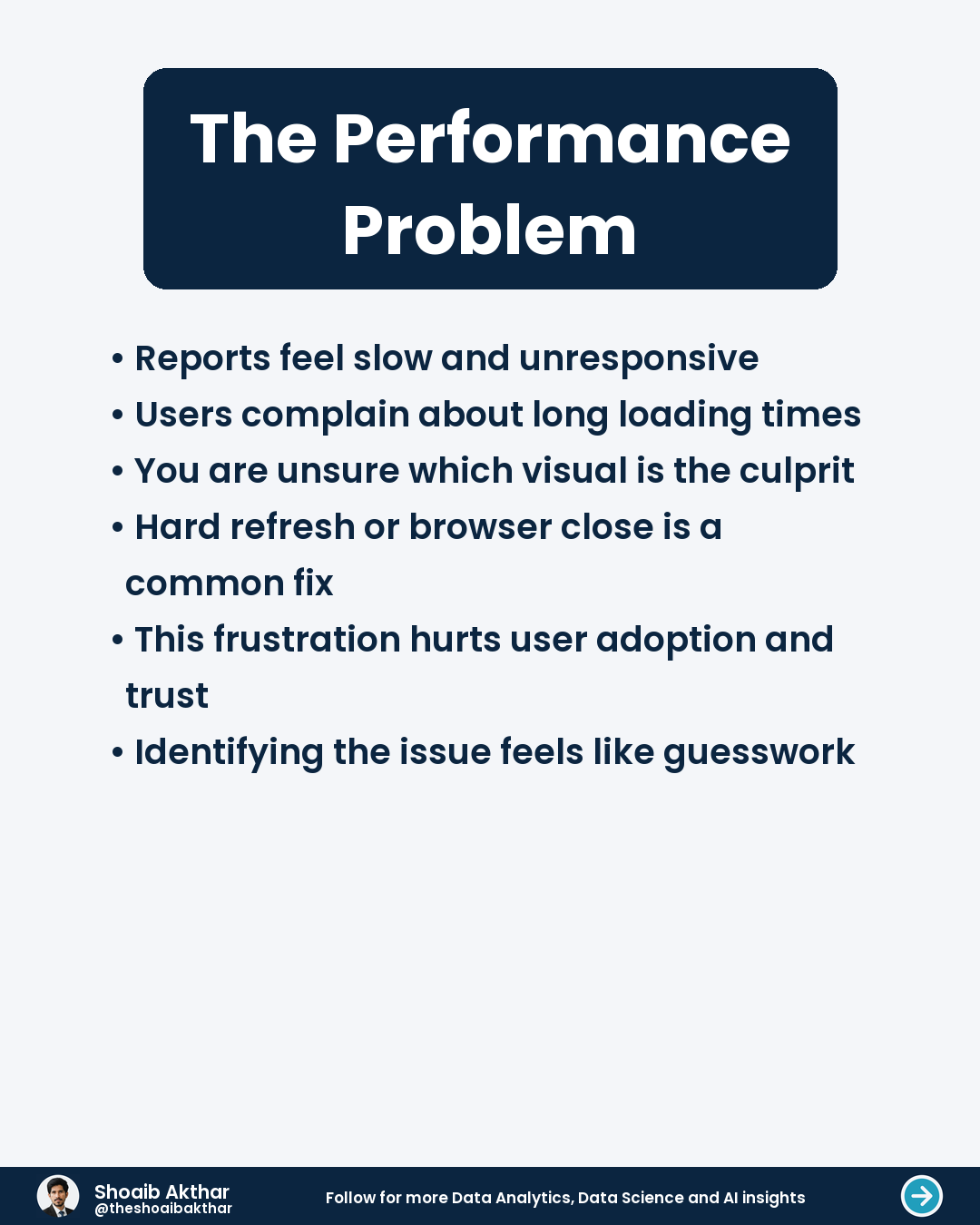 The Performance Problem

• Reports feel slow and unresponsive
• Users complain about long loading times
• You are unsure which visual is the culprit
• Hard refresh or browser close is a common fix
• This frustration hurts user adoption and trust
• Identifying the issue feels like guesswork

Shoaib Akthar
@theshoaibakthar

Follow for more Data Analytics, Data Science and AI insights